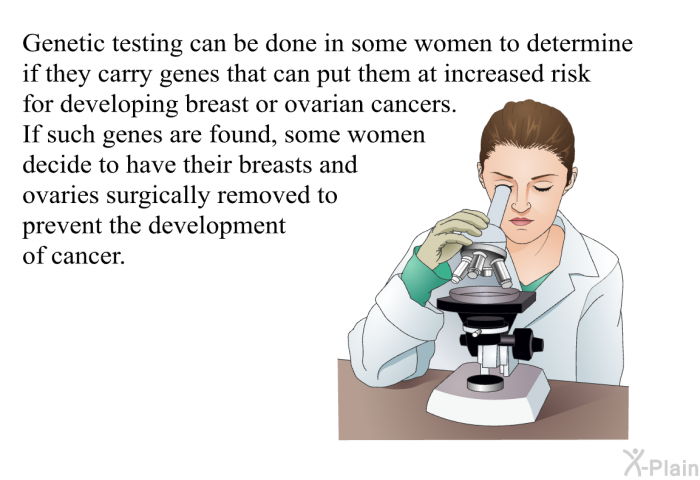 Genetic testing can be done in some women to determine if they carry genes that can put them at increased risk for developing breast or ovarian cancers. If such genes are found, some women decide to have their breasts and ovaries surgically removed to prevent the development of cancer.

X-Plain